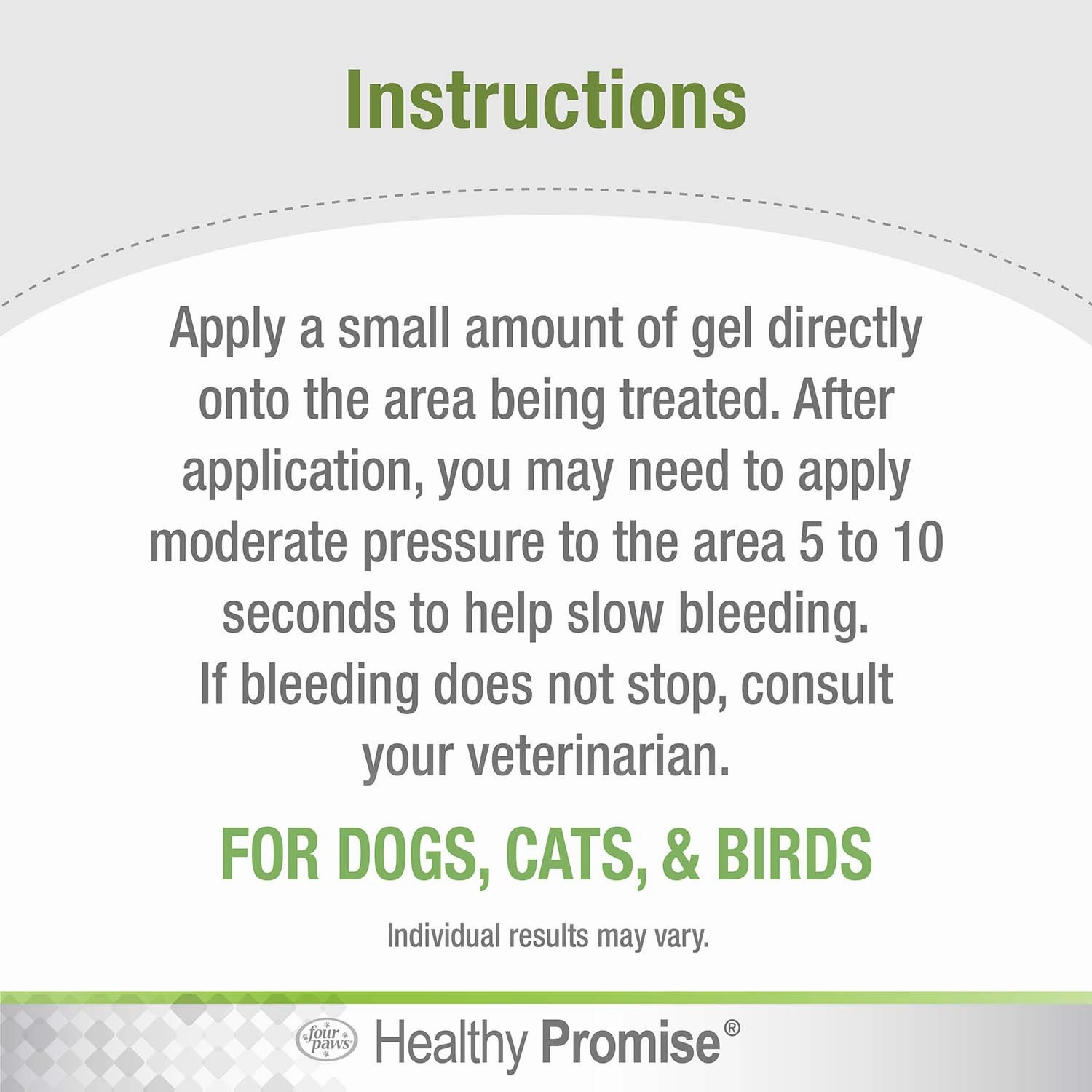 Instructions

Apply a small amount of gel directly onto the area being treated. After application, you may need to apply moderate pressure to the area 5 to 10 seconds to help slow bleeding.
If bleeding does not stop, consult your veterinarian.

FOR DOGS, CATS, & BIRDS

Individual results may vary.

four paws Healthy Promise®